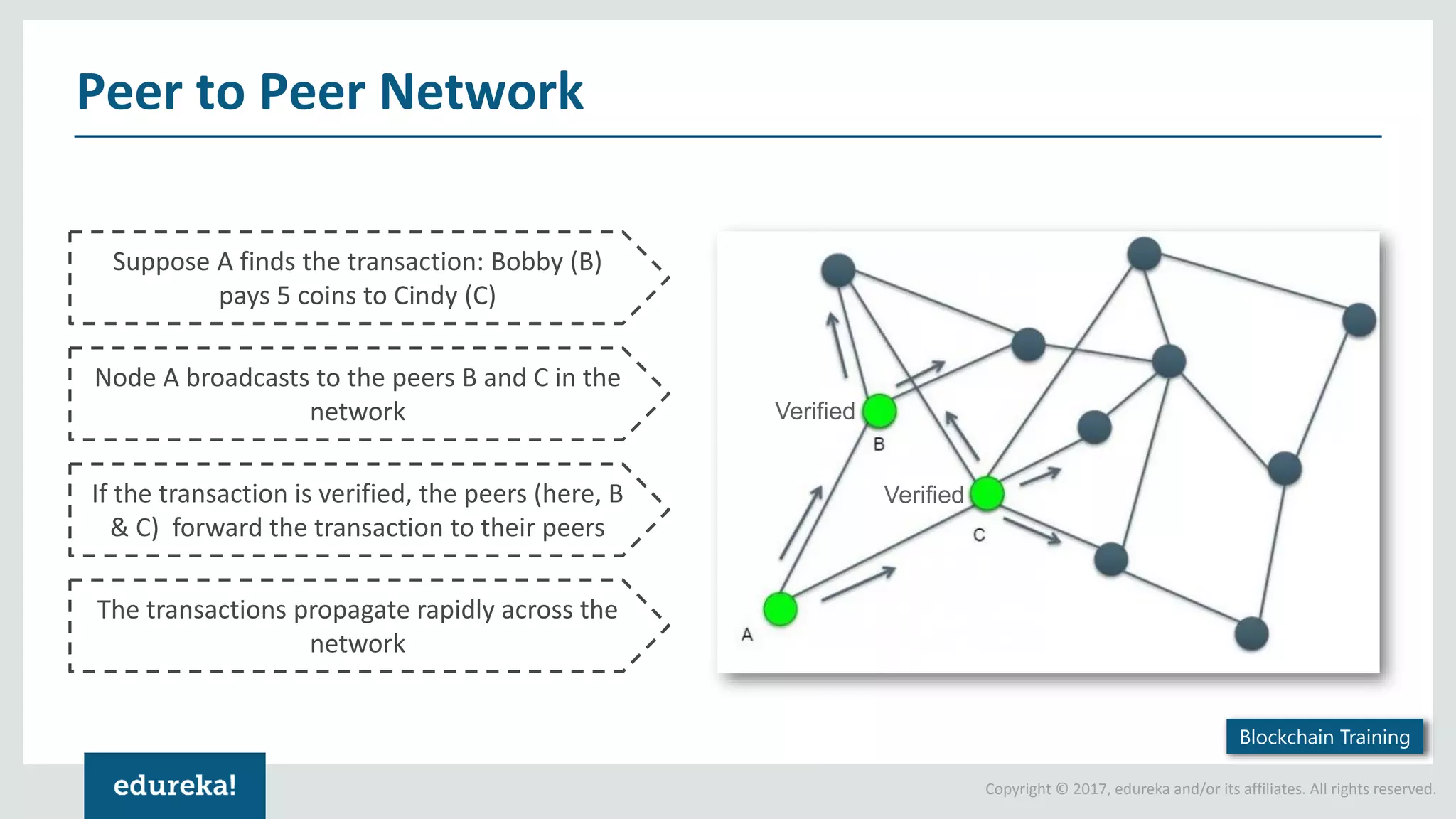 Peer to Peer Network

Suppose A finds the transaction: Bobby (B) pays 5 coins to Cindy (C)

Node A broadcasts to the peers B and C in the network

If the transaction is verified, the peers (here, B & C) forward the transaction to their peers

The transactions propagate rapidly across the network

Verified

B

Verified

C

A

Blockchain Training

edureka!

Copyright © 2017, edureka and/or its affiliates. All rights reserved.